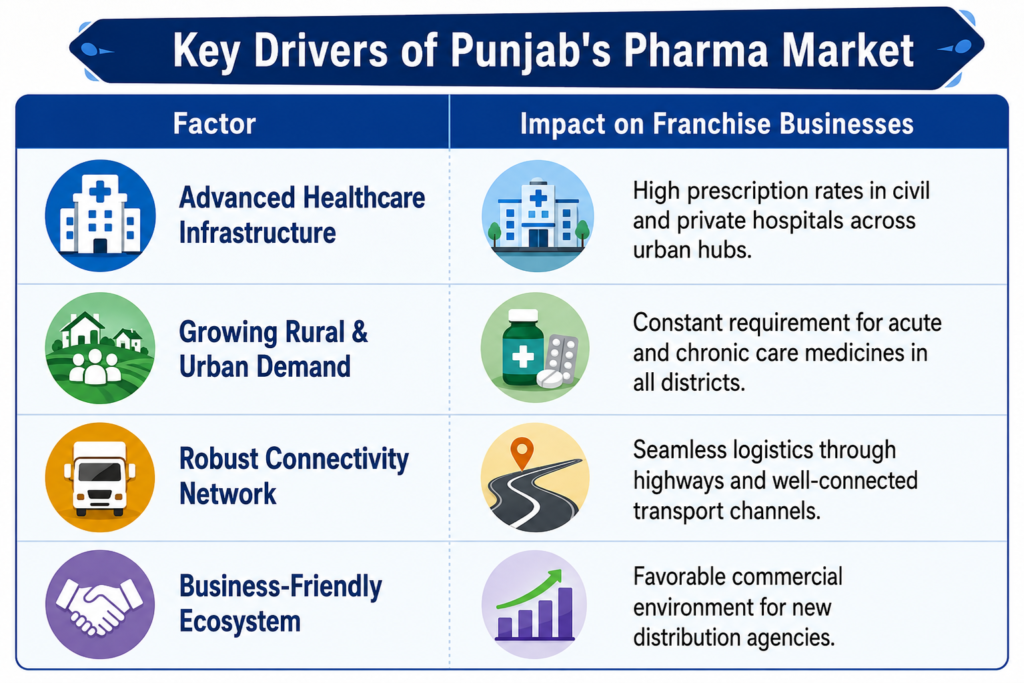 Key Drivers of Punjab's Pharma Market

| Factor | Impact on Franchise Businesses |
|---|---|
| Advanced Healthcare Infrastructure | High prescription rates in civil and private hospitals across urban hubs. |
| Growing Rural & Urban Demand | Constant requirement for acute and chronic care medicines in all districts. |
| Robust Connectivity Network | Seamless logistics through highways and well-connected transport channels. |
| Business-Friendly Ecosystem | Favorable commercial environment for new distribution agencies. |